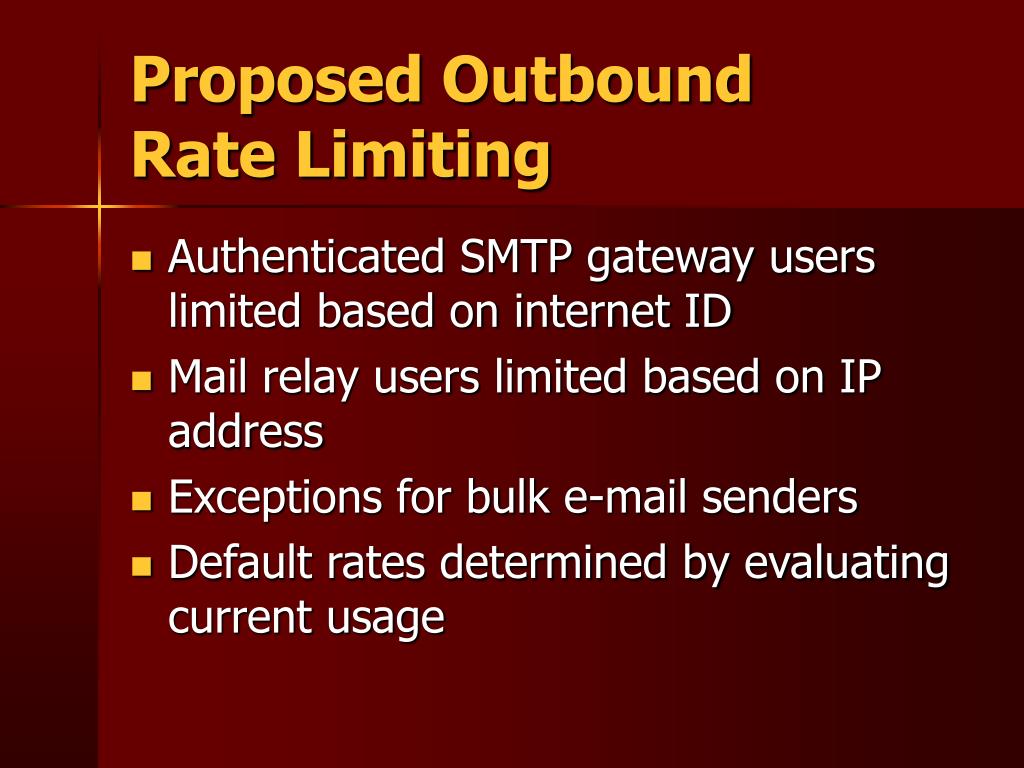 Proposed Outbound Rate Limiting

- Authenticated SMTP gateway users limited based on internet ID
- Mail relay users limited based on IP address
- Exceptions for bulk e-mail senders
- Default rates determined by evaluating current usage